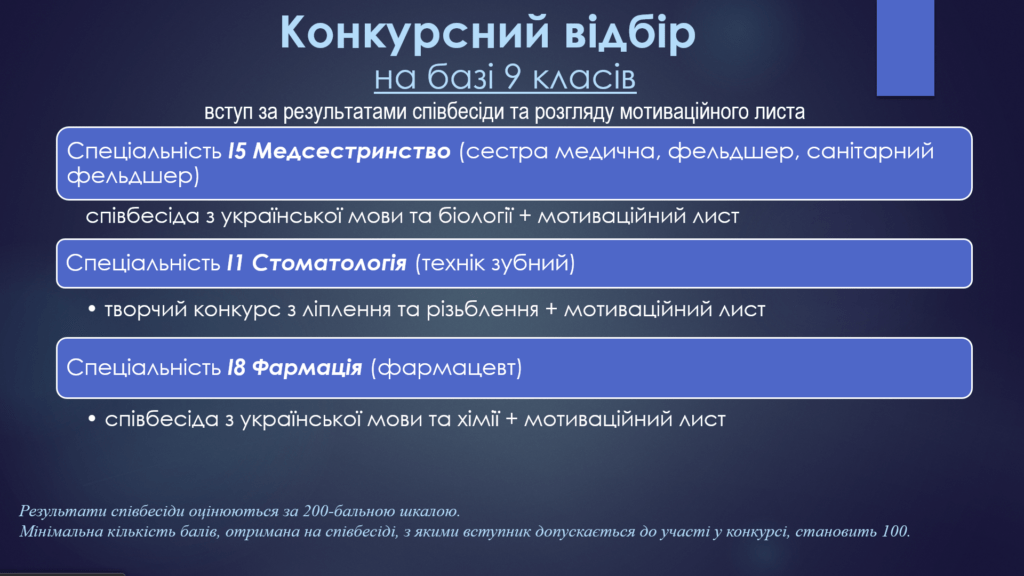 Конкурсний відбір
на базі 9 класів
вступ за результатами співбесіди та розгляду мотиваційного листа

Спеціальність I5 Медсестринство (сестра медична, фельдшер, санітарний фельдшер)

співбесіда з української мови та біології + мотиваційний лист

Спеціальність I1 Стоматологія (технік зубний)

• творчий конкурс з ліплення та різьблення + мотиваційний лист

Спеціальність I8 Фармація (фармацевт)

• співбесіда з української мови та хімії + мотиваційний лист

Результати співбесіди оцінюються за 200-бальною шкалою.
Мінімальна кількість балів, отримана на співбесіді, з якими вступник допускається до участі у конкурсі, становить 100.